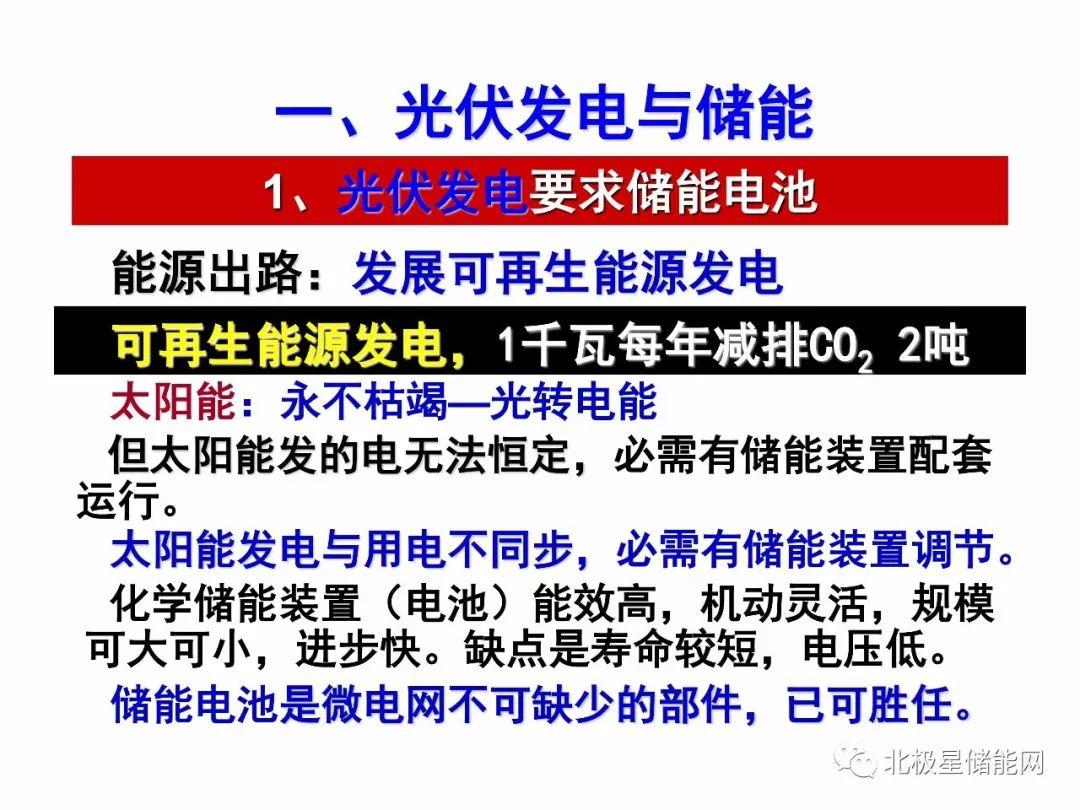 一、光伏发电与储能

1、光伏发电要求储能电池

能源出路：发展可再生能源发电

可再生能源发电，1千瓦每年减排$CO_2$ 2吨

太阳能：永不枯竭—光转电能

但太阳能发的电无法恒定，必需有储能装置配套运行。

太阳能发电与用电不同步，必需有储能装置调节。

化学储能装置（电池）能效高，机动灵活，规模可大可小，进步快。缺点是寿命较短，电压低。

储能电池是微电网不可缺少的部件，已可胜任。

北极星储能网